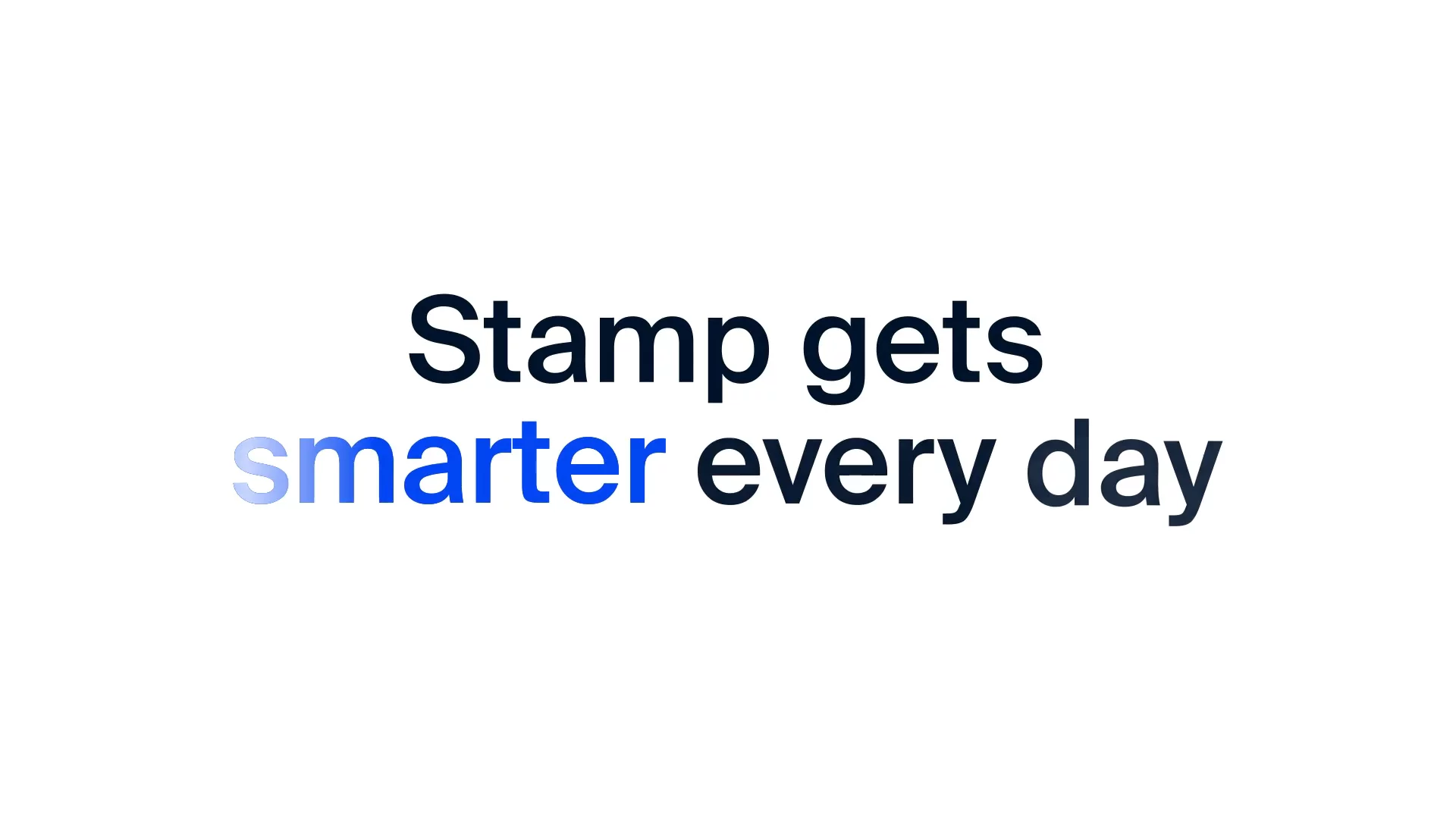 Stamp gets smarter every day